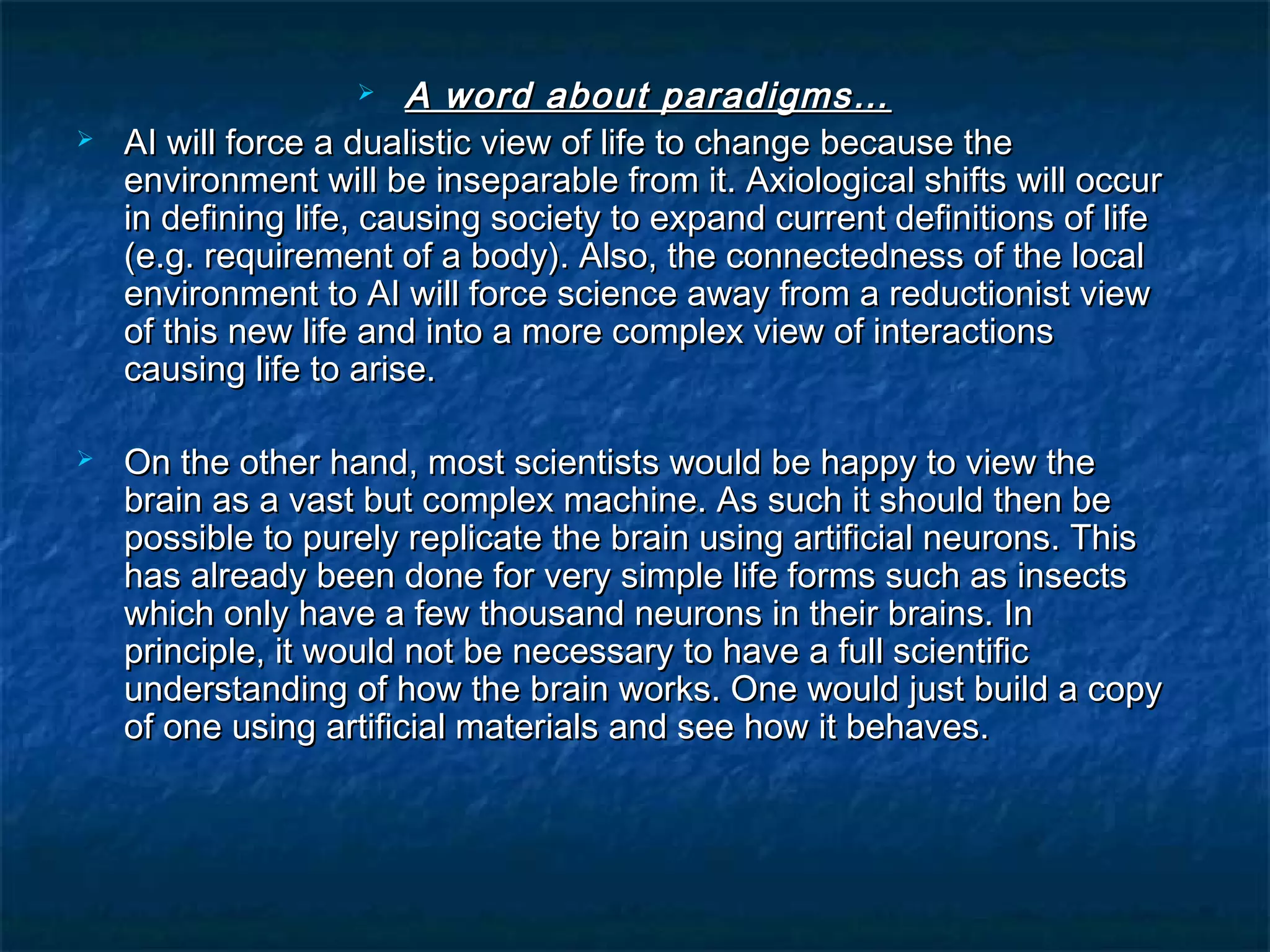 A word about paradigms…

AI will force a dualistic view of life to change because the environment will be inseparable from it. Axiological shifts will occur in defining life, causing society to expand current definitions of life (e.g. requirement of a body). Also, the connectedness of the local environment to AI will force science away from a reductionist view of this new life and into a more complex view of interactions causing life to arise.

On the other hand, most scientists would be happy to view the brain as a vast but complex machine. As such it should then be possible to purely replicate the brain using artificial neurons. This has already been done for very simple life forms such as insects which only have a few thousand neurons in their brains. In principle, it would not be necessary to have a full scientific understanding of how the brain works. One would just build a copy of one using artificial materials and see how it behaves.